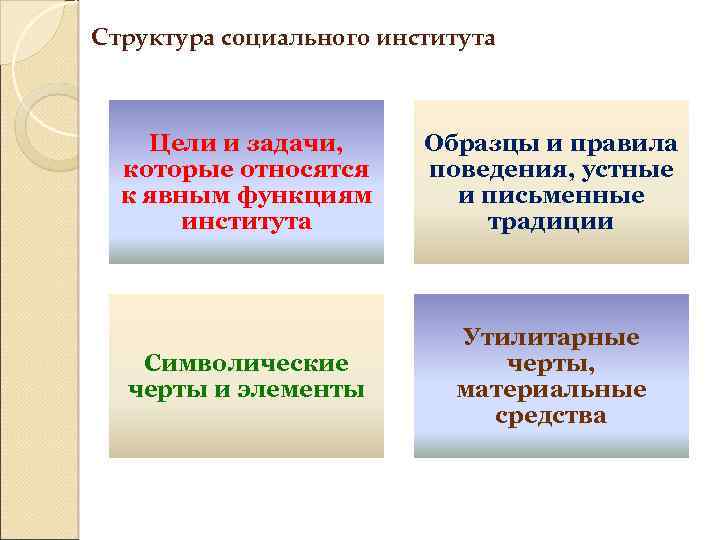 Структура социального института

Цели и задачи, которые относятся к явным функциям института

Образцы и правила поведения, устные и письменные традиции

Символические черты и элементы

Утилитарные черты, материальные средства